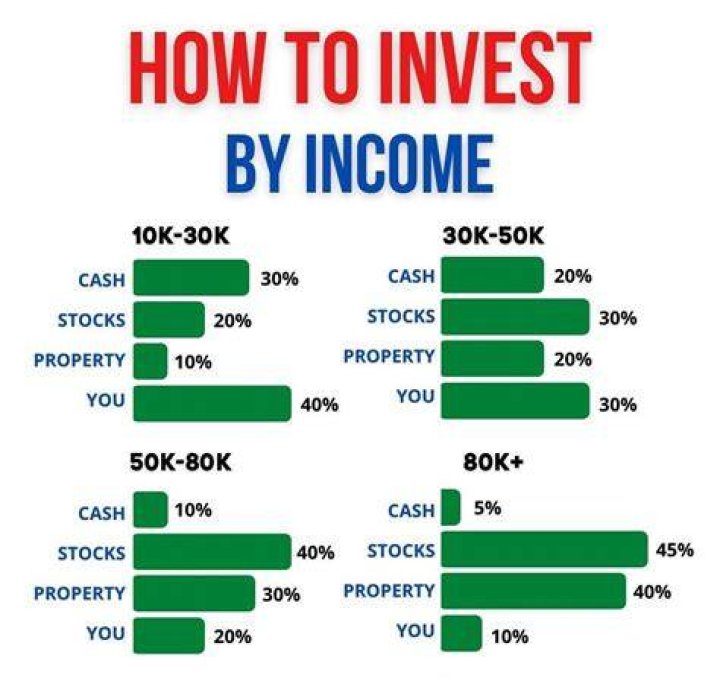 HOW TO INVEST
BY INCOME

10K-30K

CASH 30%
STOCKS 20%
PROPERTY 10%
YOU 40%

30K-50K

CASH 20%
STOCKS 30%
PROPERTY 20%
YOU 30%

50K-80K

CASH 10%
STOCKS 40%
PROPERTY 30%
YOU 20%

80K+

CASH 5%
STOCKS 45%
PROPERTY 40%
YOU 10%